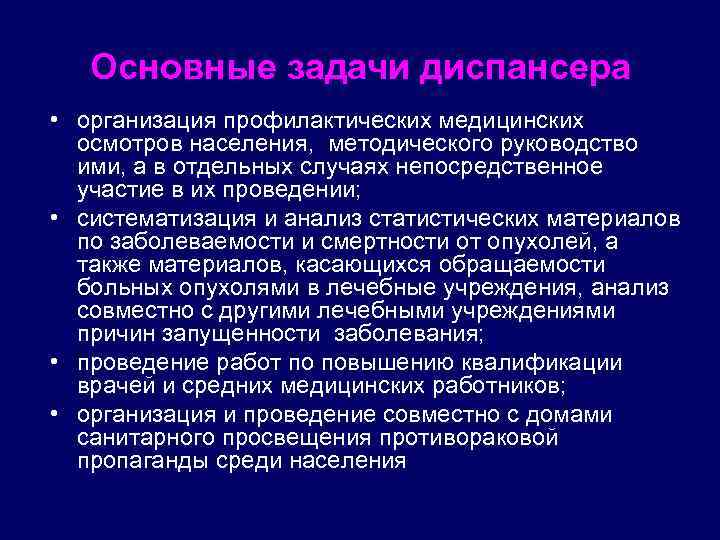 Основные задачи диспансера

• организация профилактических медицинских осмотров населения, методического руководство ими, а в отдельных случаях непосредственное участие в их проведении;
• систематизация и анализ статистических материалов по заболеваемости и смертности от опухолей, а также материалов, касающихся обращаемости больных опухолями в лечебные учреждения, анализ совместно с другими лечебными учреждениями причин запущенности заболевания;
• проведение работ по повышению квалификации врачей и средних медицинских работников;
• организация и проведение совместно с домами санитарного просвещения противораковой пропаганды среди населения